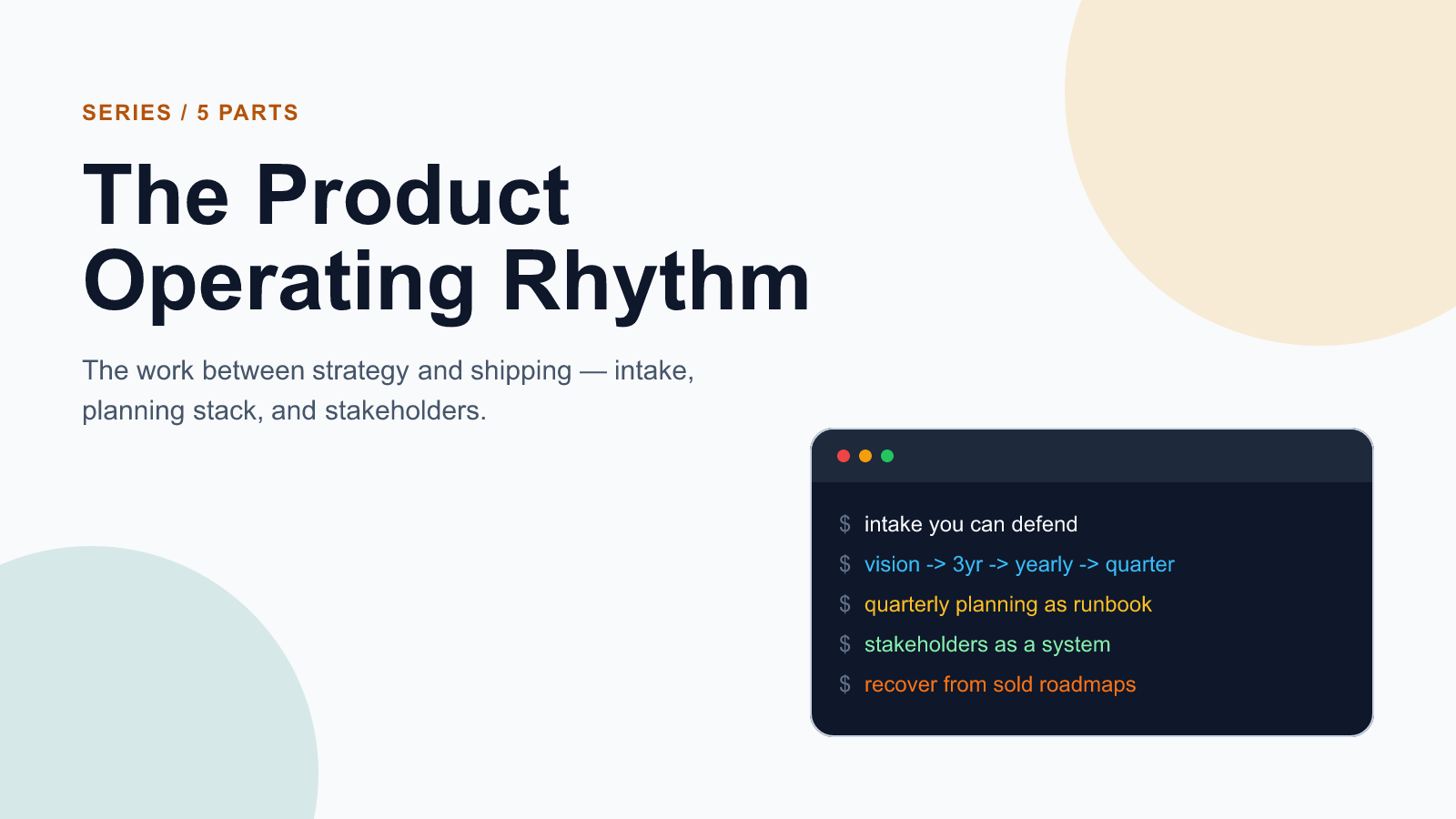 SERIES / 5 PARTS

The Product Operating Rhythm

The work between strategy and shipping — intake, planning stack, and stakeholders.

\$ intake you can defend
\$ vision -> 3yr -> yearly -> quarter
\$ quarterly planning as runbook
\$ stakeholders as a system
\$ recover from sold roadmaps